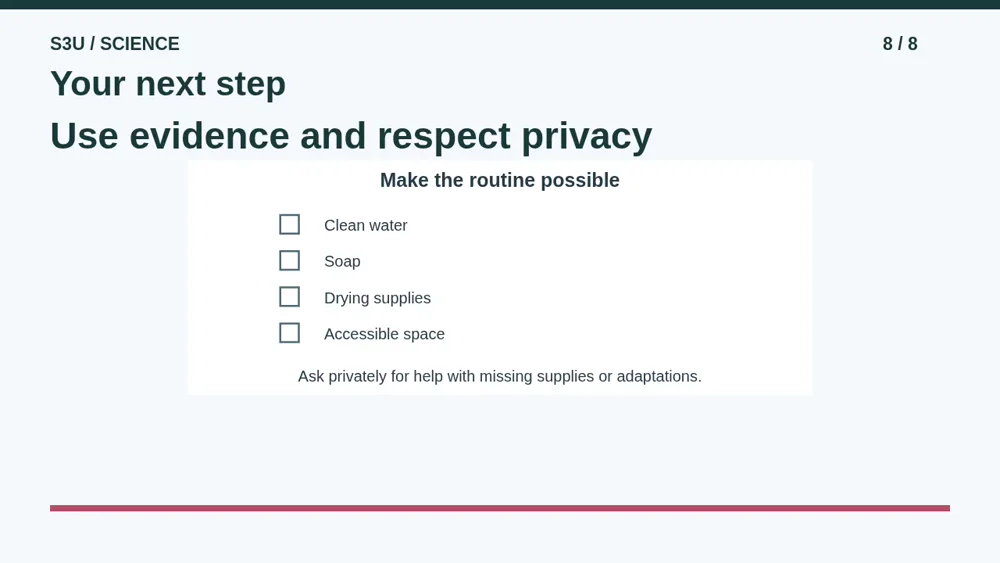 S3U / SCIENCE

8 / 8

Your next step

Use evidence and respect privacy

Make the routine possible

☐ Clean water

☐ Soap

☐ Drying supplies

☐ Accessible space

Ask privately for help with missing supplies or adaptations.